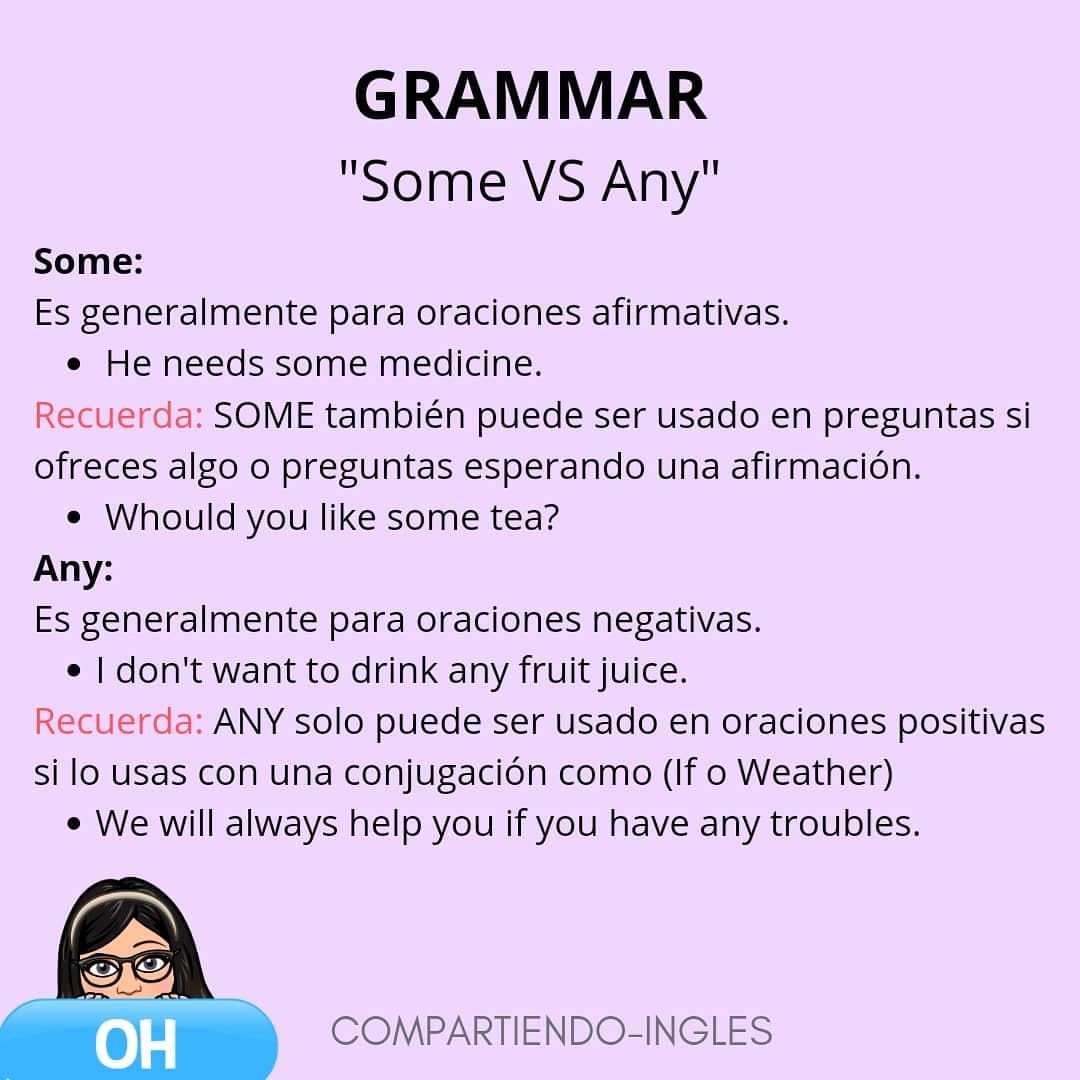 GRAMMAR
"Some VS Any"

Some:
Es generalmente para oraciones afirmativas.
• He needs some medicine.
Recuerda: SOME también puede ser usado en preguntas si ofreces algo o preguntas esperando una afirmación.
• Whould you like some tea?

Any:
Es generalmente para oraciones negativas.
• I don't want to drink any fruit juice.
Recuerda: ANY solo puede ser usado en oraciones positivas si lo usas con una conjugación como (If o Weather)
• We will always help you if you have any troubles.

OH

COMPARTIENDO-INGLES